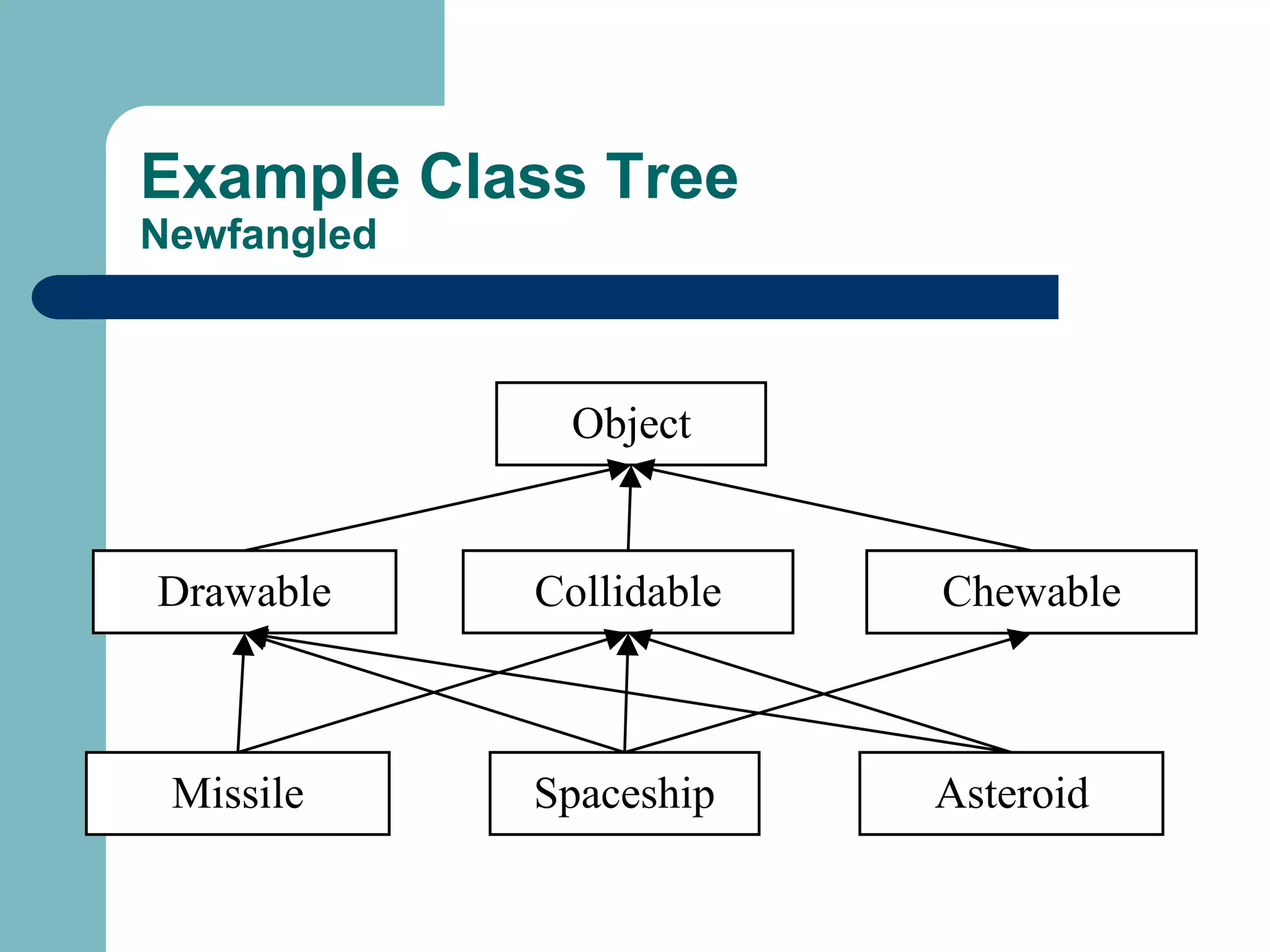 Example Class Tree
Newfangled

Object

Drawable

Collidable

Chewable

Missile

Spaceship

Asteroid